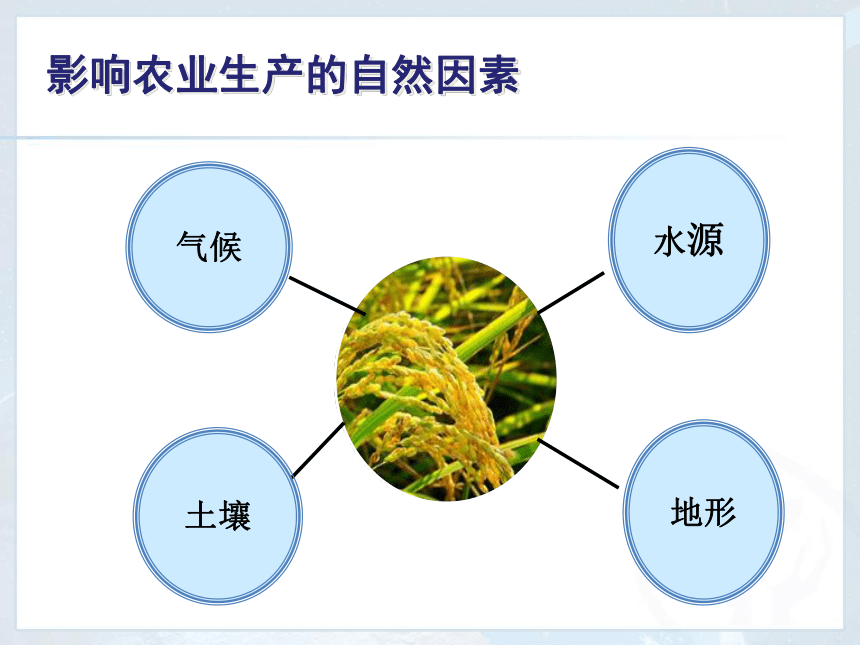 影响农业生产的自然因素

气候

水源

土壤

地形